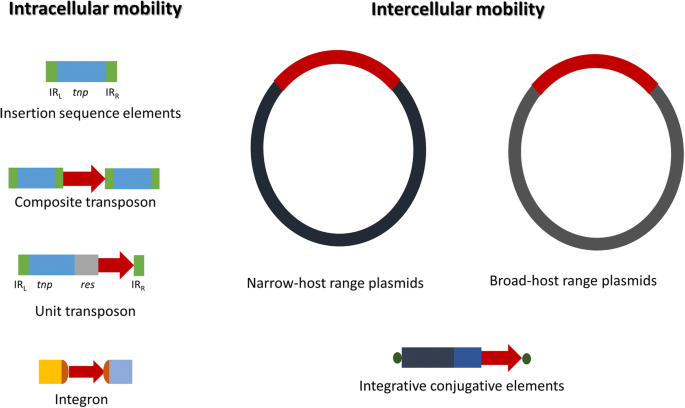 Intracellular mobility

$IR_L$ tnp $IR_R$

Insertion sequence elements

Composite transposon

$IR_L$ tnp res $IR_R$

Unit transposon

Integron

Intercellular mobility

Narrow-host range plasmids

Broad-host range plasmids

Integrative conjugative elements